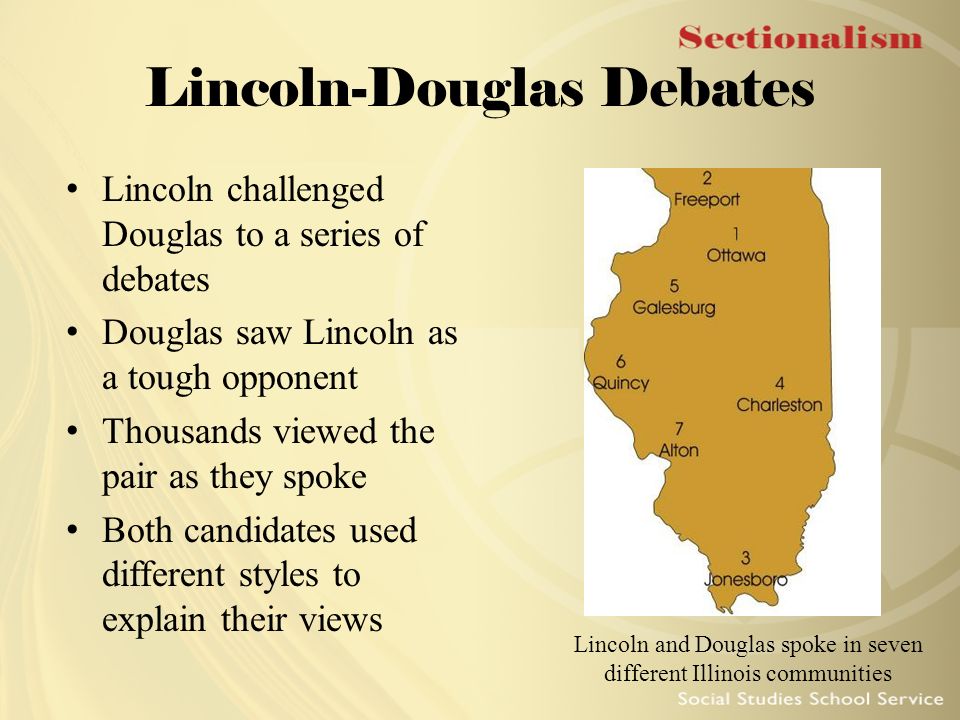 Sectionalism

Lincoln-Douglas Debates

• Lincoln challenged Douglas to a series of debates
• Douglas saw Lincoln as a tough opponent
• Thousands viewed the pair as they spoke
• Both candidates used different styles to explain their views

2
Freeport
1
Ottawa
5
Galesburg
6
Quincy
4
Charleston
7
Alton
3
Jonesboro

Lincoln and Douglas spoke in seven different Illinois communities

Social Studies School Service